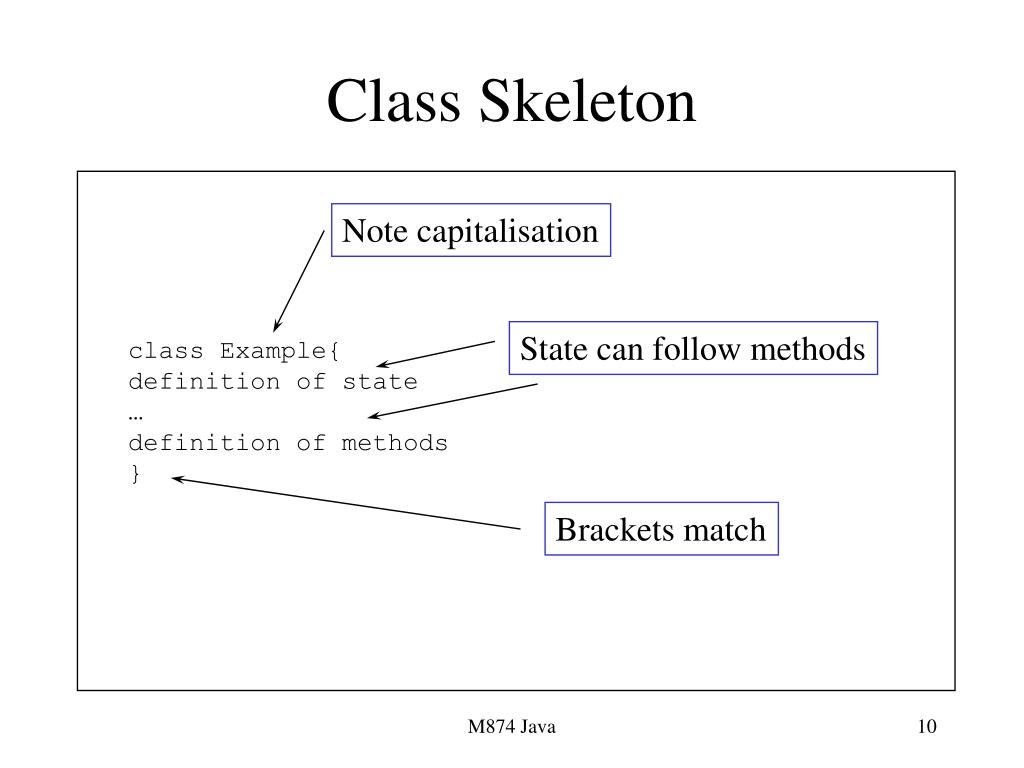 Class Skeleton

Note capitalisation

class Example{
definition of state
…
definition of methods
}

State can follow methods

Brackets match

M874 Java

10